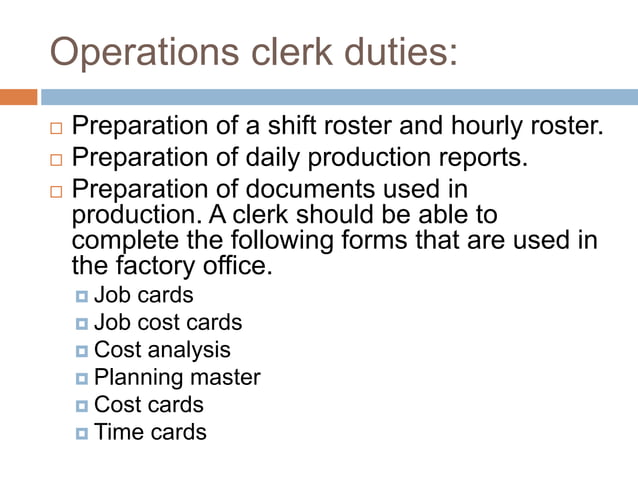 Operations clerk duties:

Preparation of a shift roster and hourly roster.

Preparation of daily production reports.

Preparation of documents used in production. A clerk should be able to complete the following forms that are used in the factory office.

Job cards

Job cost cards

Cost analysis

Planning master

Cost cards

Time cards